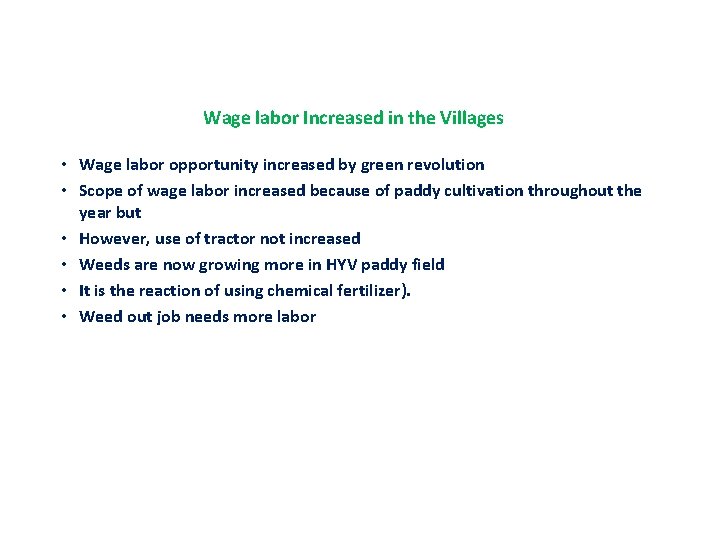 Wage labor Increased in the Villages

• Wage labor opportunity increased by green revolution
• Scope of wage labor increased because of paddy cultivation throughout the year but
• However, use of tractor not increased
• Weeds are now growing more in HYV paddy field
• It is the reaction of using chemical fertilizer).
• Weed out job needs more labor